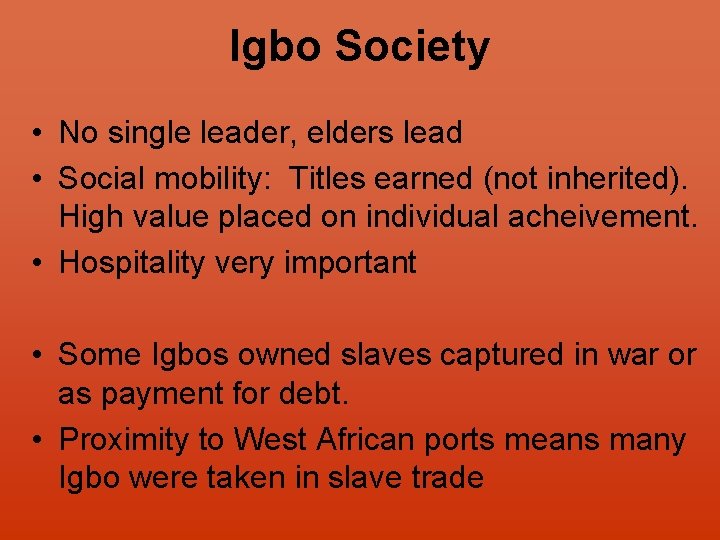 Igbo Society

• No single leader, elders lead
• Social mobility:  Titles earned (not inherited). High value placed on individual acheivement.
• Hospitality very important

• Some Igbos owned slaves captured in war or as payment for debt.
• Proximity to West African ports means many Igbo were taken in slave trade